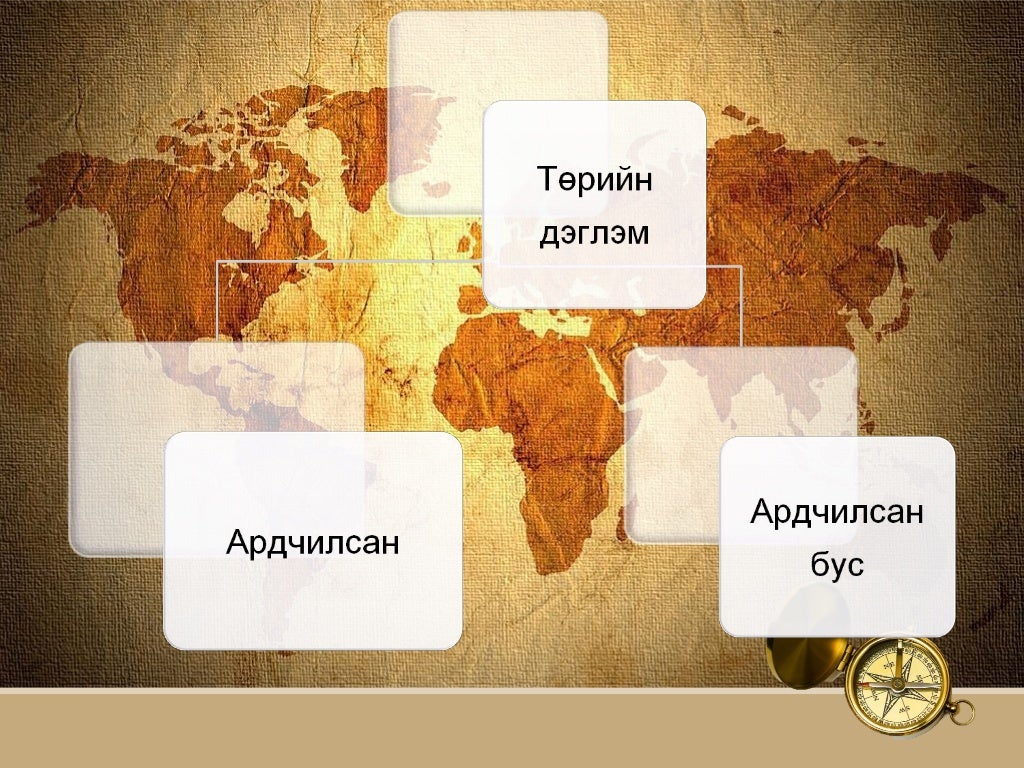 Төрийн дэглэм

Ардчилсан

Ардчилсан бус